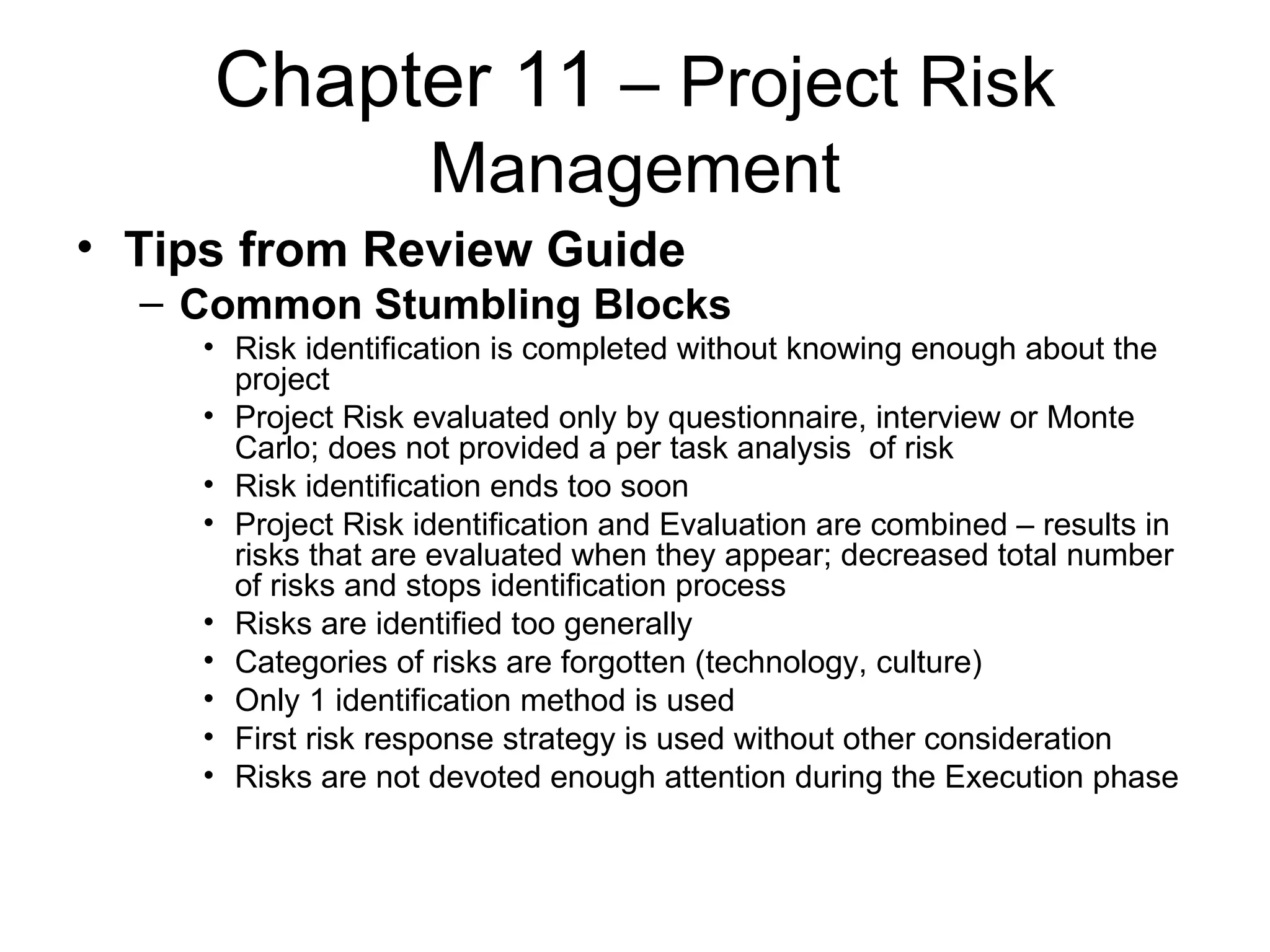 Chapter 11 – Project Risk Management

• Tips from Review Guide
– Common Stumbling Blocks
• Risk identification is completed without knowing enough about the project
• Project Risk evaluated only by questionnaire, interview or Monte Carlo; does not provided a per task analysis of risk
• Risk identification ends too soon
• Project Risk identification and Evaluation are combined – results in risks that are evaluated when they appear; decreased total number of risks and stops identification process
• Risks are identified too generally
• Categories of risks are forgotten (technology, culture)
• Only 1 identification method is used
• First risk response strategy is used without other consideration
• Risks are not devoted enough attention during the Execution phase